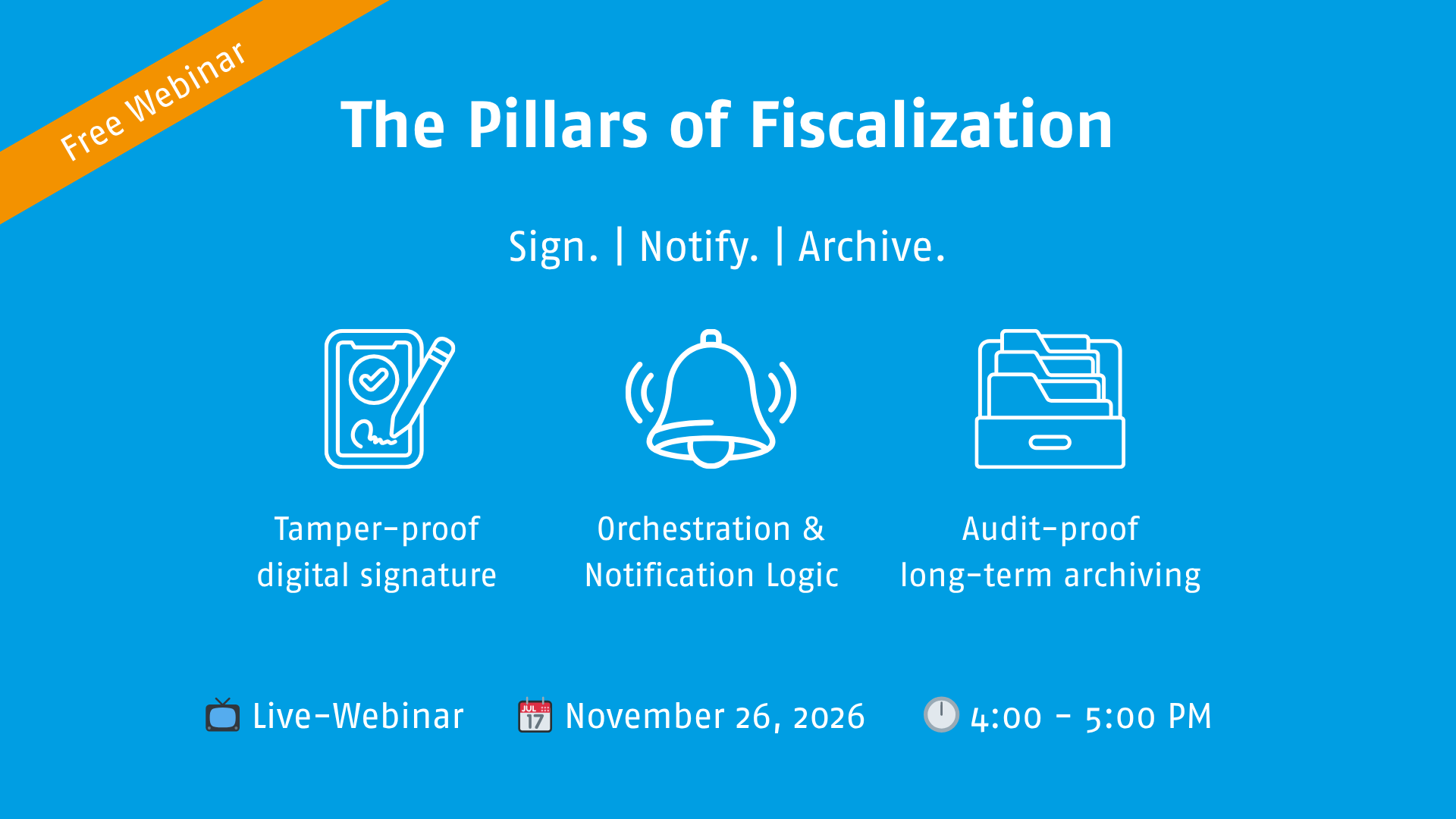 Free Webinar

The Pillars of Fiscalization

Sign. | Notify. | Archive.

Tamper-proof digital signature

Orchestration & Notification Logic

Audit-proof long-term archiving

Live-Webinar

JUL 17

November 26, 2026

4:00 - 5:00 PM